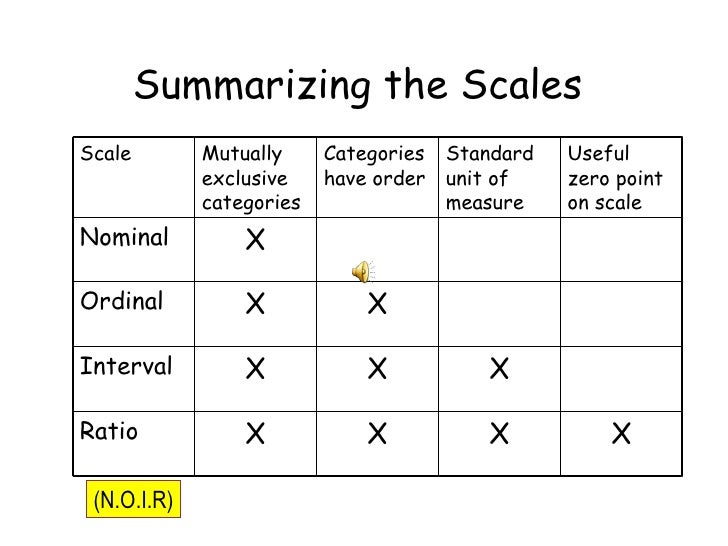 Summarizing the Scales

| Scale | Mutually exclusive categories | Categories have order | Standard unit of measure | Useful zero point on scale |
|---|---|---|---|---|
| Nominal | X | | | |
| Ordinal | X | X | | |
| Interval | X | X | X | |
| Ratio | X | X | X | X |

(N.O.I.R)